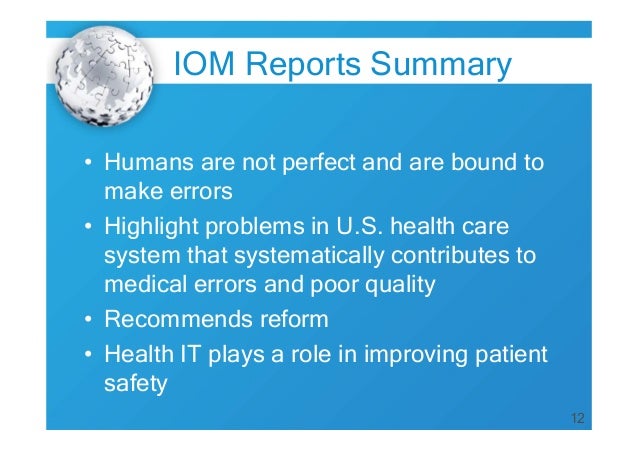 IOM Reports Summary

• Humans are not perfect and are bound to make errors
• Highlight problems in U.S. health care system that systematically contributes to medical errors and poor quality
• Recommends reform
• Health IT plays a role in improving patient safety

12